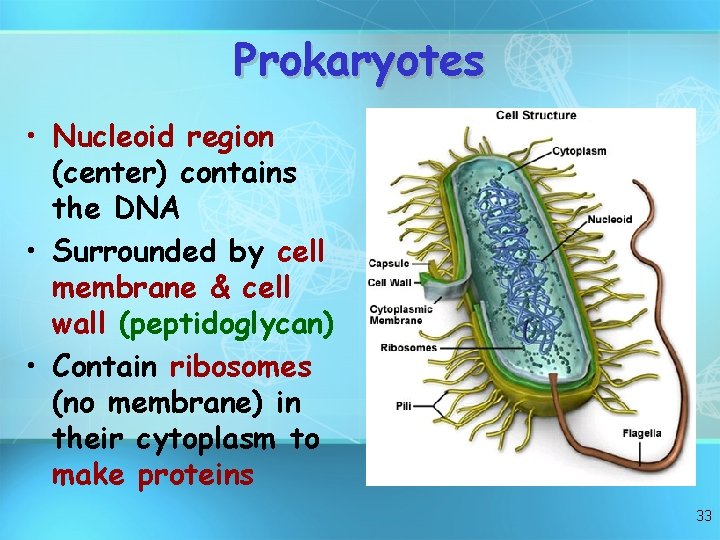 Prokaryotes

• Nucleoid region (center) contains the DNA
• Surrounded by cell membrane & cell wall (peptidoglycan)
• Contain ribosomes (no membrane) in their cytoplasm to make proteins

Cell Structure
Cytoplasm
Nucleoid
Capsule
Cell Wall
Cytoplasmic Membrane
Ribosomes
Pili
Flagella

33